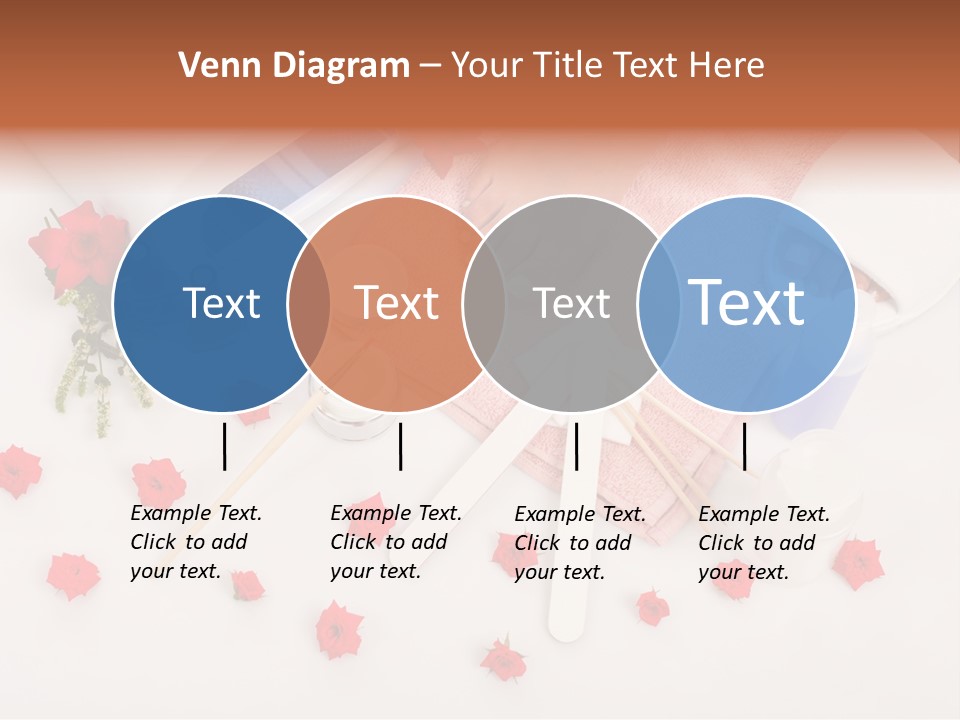 Venn Diagram – Your Title Text Here

Text

Text

Text

Text

Example Text. Click to add your text.

Example Text. Click to add your text.

Example Text. Click to add your text.

Example Text. Click to add your text.